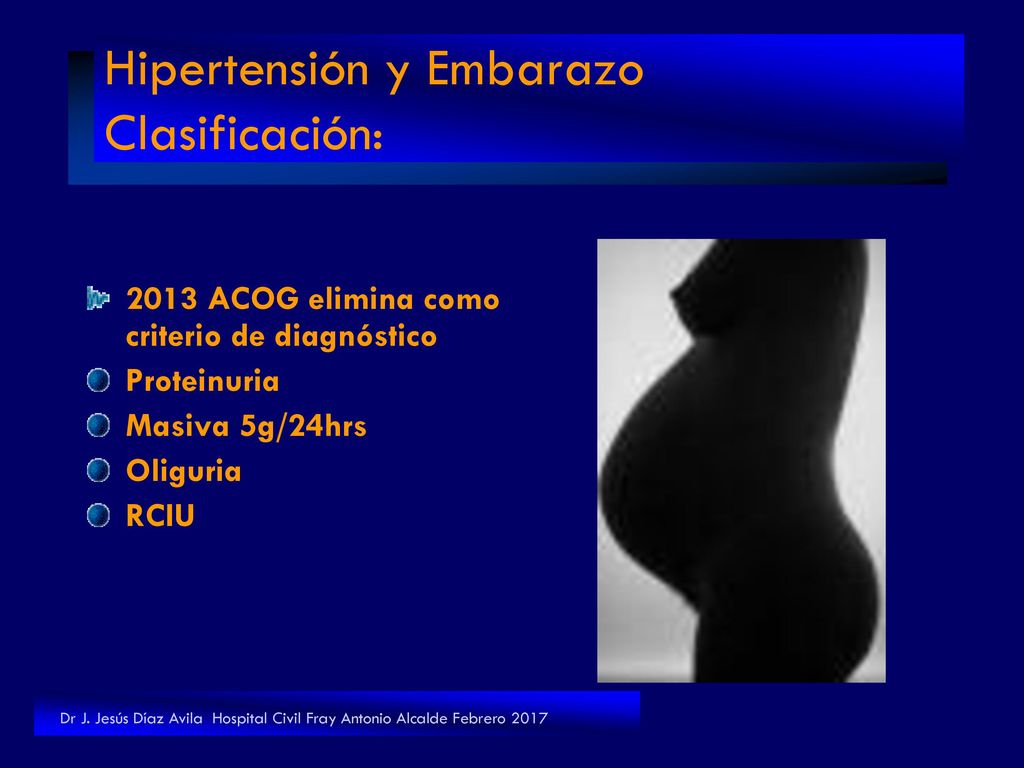 Hipertensión y Embarazo
Clasificación:

2013 ACOG elimina como criterio de diagnóstico
Proteinuria
Masiva 5g/24hrs
Oliguria
RCIU

Dr J. Jesús Díaz Avila Hospital Civil Fray Antonio Alcalde Febrero 2017